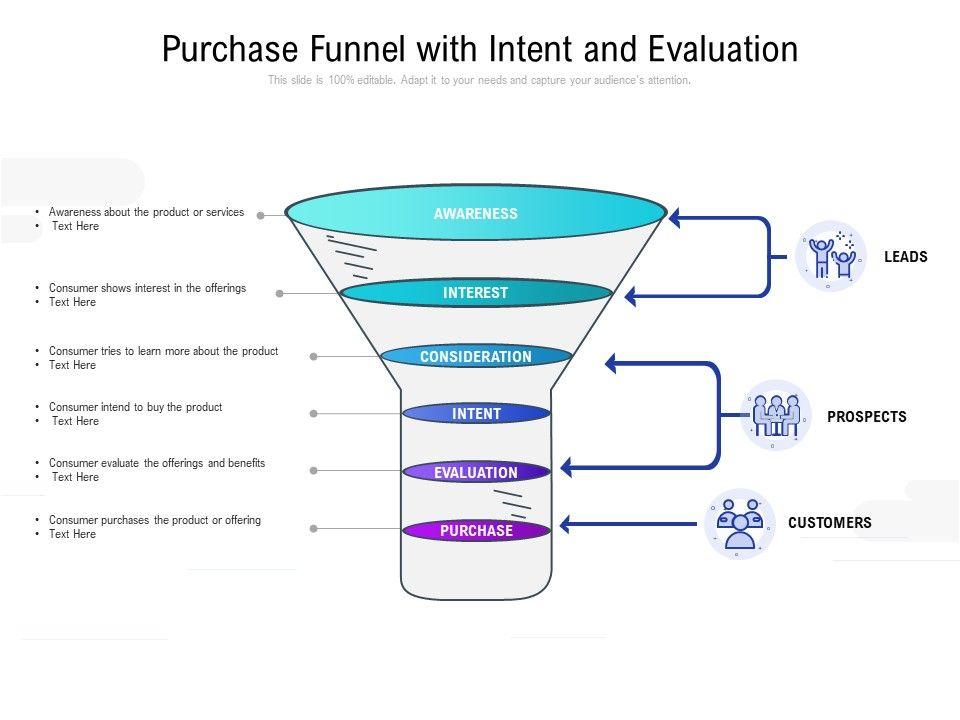 Purchase Funnel with Intent and Evaluation

This slide is 100% editable. Adapt it to your needs and capture your audience's attention.

• Awareness about the product or services
• Text Here

• Consumer shows interest in the offerings
• Text Here

• Consumer tries to learn more about the product
• Text Here

• Consumer intend to buy the product
• Text Here

• Consumer evaluate the offerings and benefits
• Text Here

• Consumer purchases the product or offering
• Text Here

AWARENESS

INTEREST

CONSIDERATION

INTENT

EVALUATION

PURCHASE

LEADS

PROSPECTS

CUSTOMERS